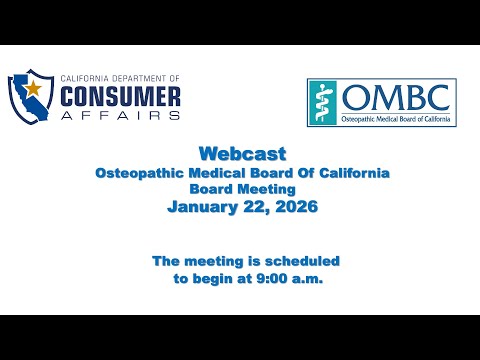 CALIFORNIA DEPARTMENT OF
CONSUMER
AFFAIRS

OMBC
Osteopathic Medical Board of California

Webcast
Osteopathic Medical Board Of California
Board Meeting
January 22, 2026

The meeting is scheduled to begin at 9:00 a.m.